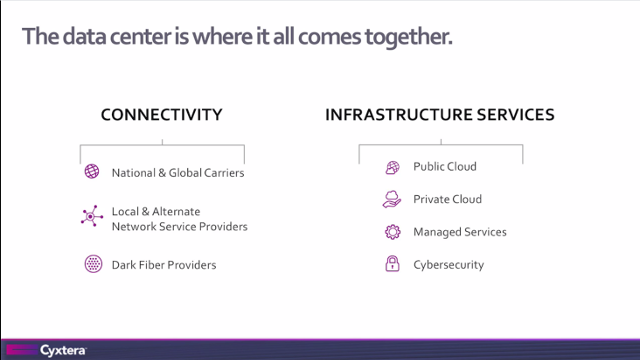 The data center is where it all comes together.

CONNECTIVITY

National & Global Carriers

Local & Alternate Network Service Providers

Dark Fiber Providers

INFRASTRUCTURE SERVICES

Public Cloud

Private Cloud

Managed Services

Cybersecurity

Cyxtera